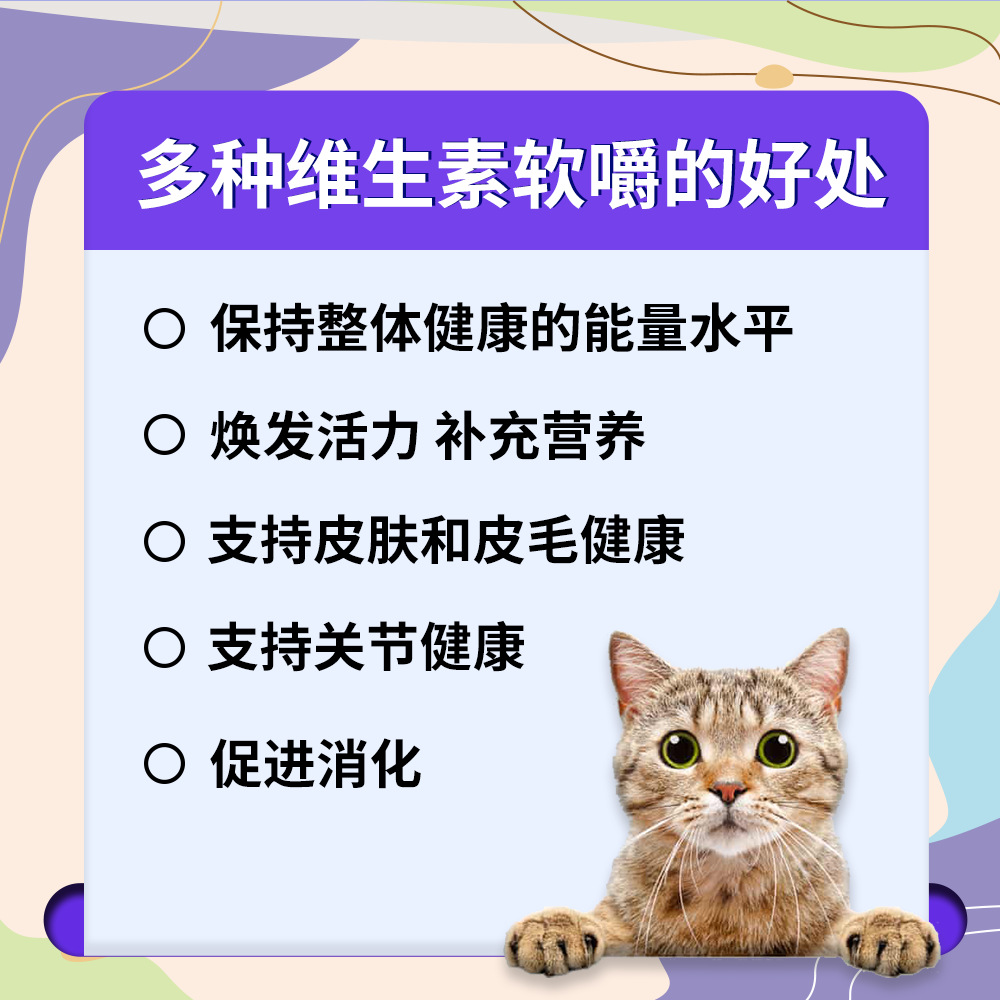 多种维生素软嚼的好处

○ 保持整体健康的能量水平

○ 焕发活力 补充营养

○ 支持皮肤和皮毛健康

○ 支持关节健康

○ 促进消化